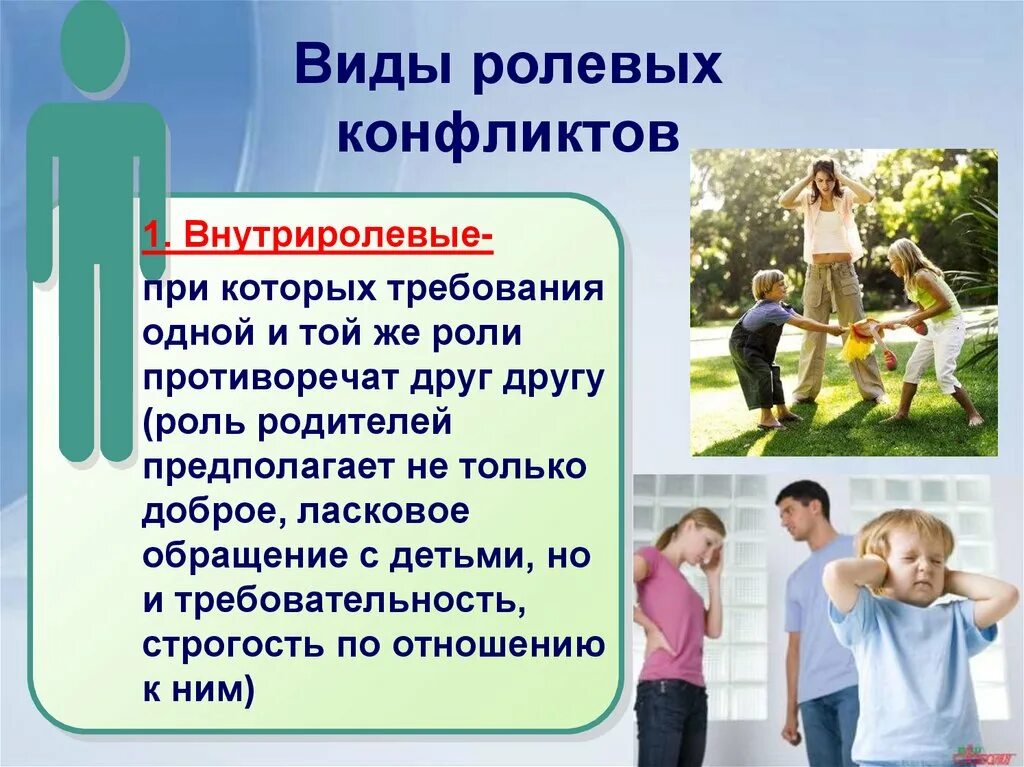 Виды ролевых конфликтов

1. Внутриролевые-

при которых требования одной и той же роли противоречат друг другу (роль родителей предполагает не только доброе, ласковое обращение с детьми, но и требовательность, строгость по отношению к ним)